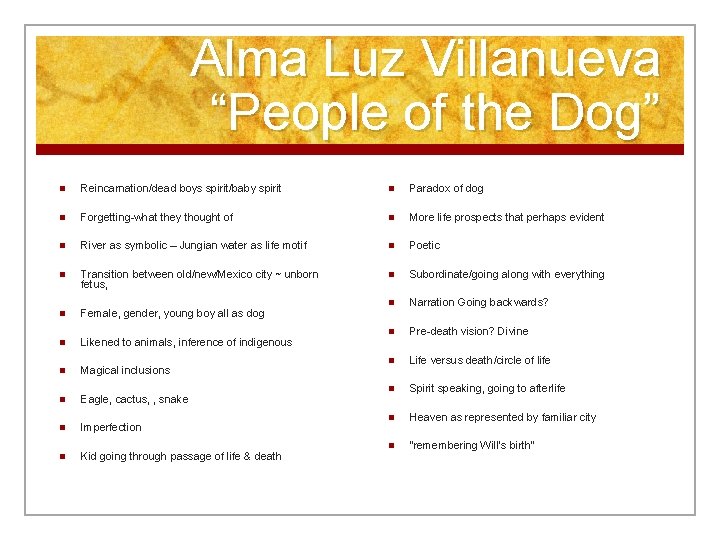 Alma Luz Villanueva
“People of the Dog”

- Reincarnation/dead boys spirit/baby spirit
- Forgetting-what they thought of
- River as symbolic – Jungian water as life motif
- Transition between old/new/Mexico city ~ unborn fetus,
- Female, gender, young boy all as dog
- Likened to animals, inference of indigenous
- Magical inclusions
- Eagle, cactus, , snake
- Imperfection
- Kid going through passage of life & death

- Paradox of dog
- More life prospects that perhaps evident
- Poetic
- Subordinate/going along with everything
- Narration Going backwards?
- Pre-death vision? Divine
- Life versus death/circle of life
- Spirit speaking, going to afterlife
- Heaven as represented by familiar city
- "remembering Will's birth"